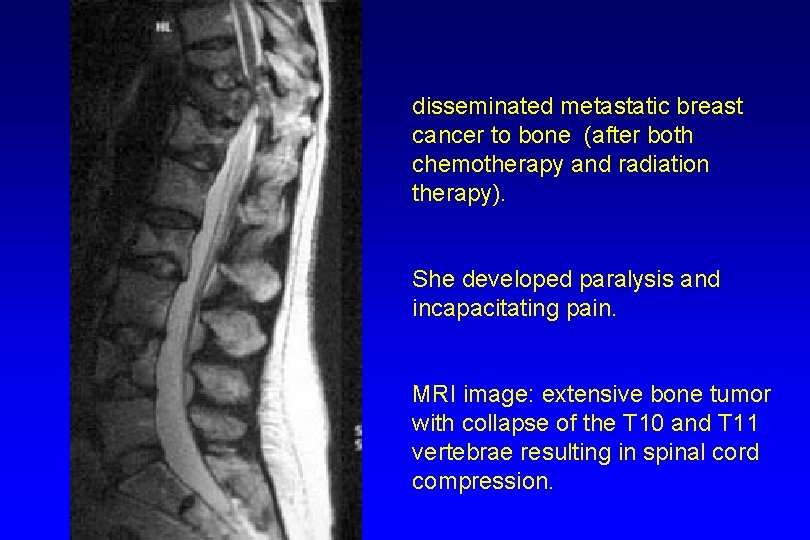 disseminated metastatic breast cancer to bone  (after both chemotherapy and radiation therapy).

She developed paralysis and incapacitating pain.

MRI image: extensive bone tumor with collapse of the T10 and T11 vertebrae resulting in spinal cord compression.